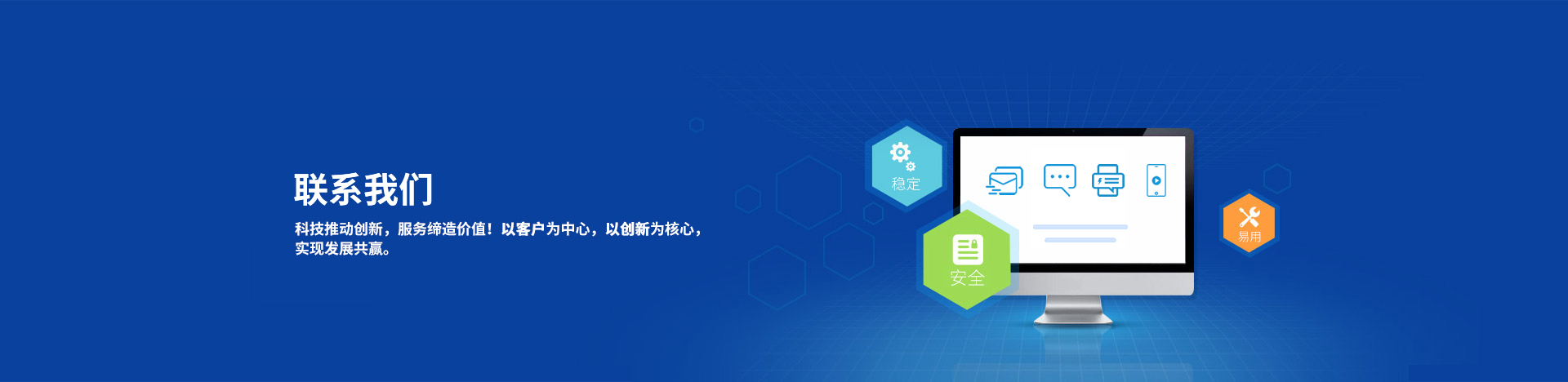 联系我们

科技推动创新，服务缔造价值！以客户为中心，以创新为核心，实现发展共赢。

稳定

安全

易用